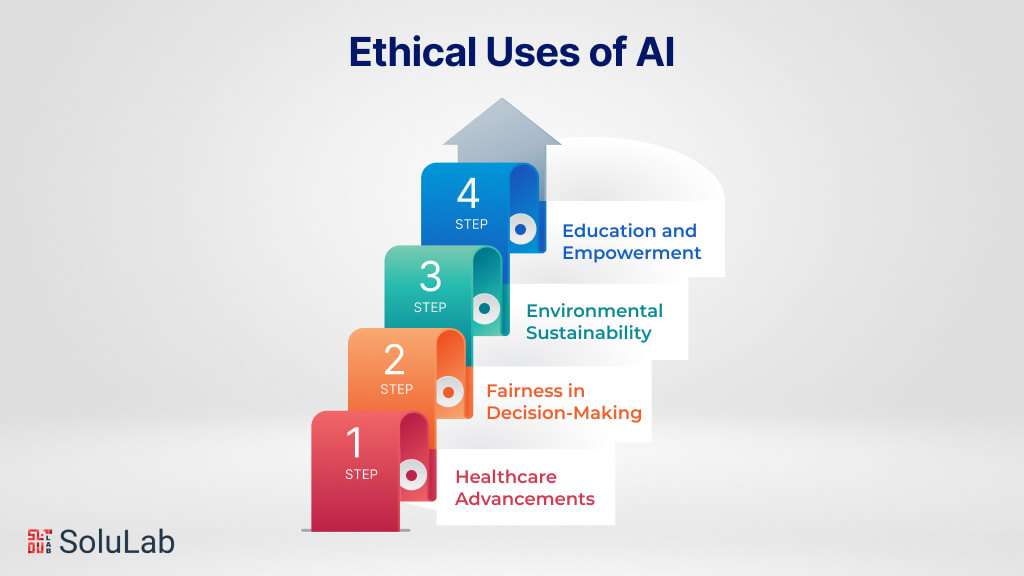 Ethical Uses of AI

4
STEP
Education and Empowerment

3
STEP
Environmental Sustainability

2
STEP
Fairness in Decision-Making

1
STEP
Healthcare Advancements

SoluLab